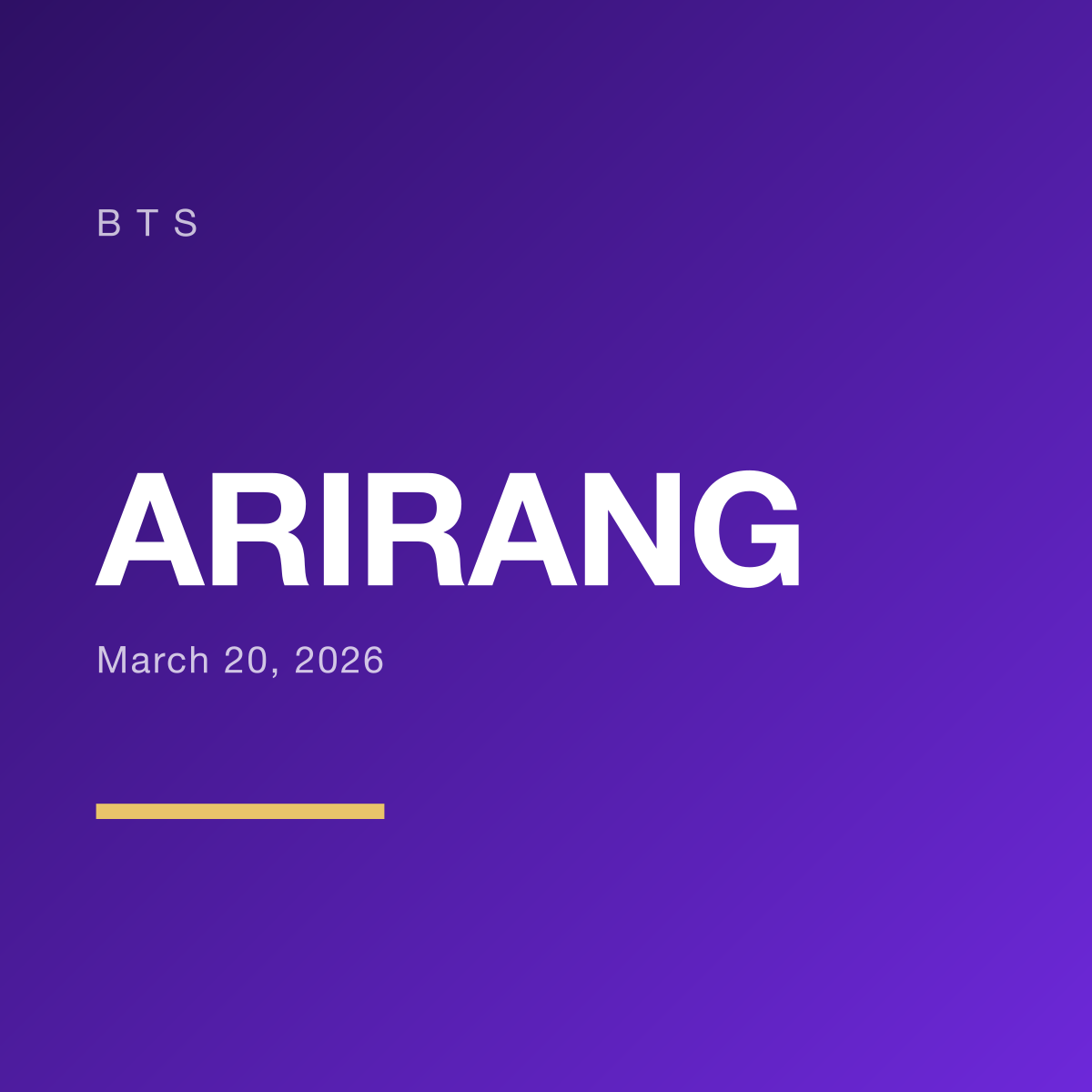 BTS

ARIRANG

March 20, 2026